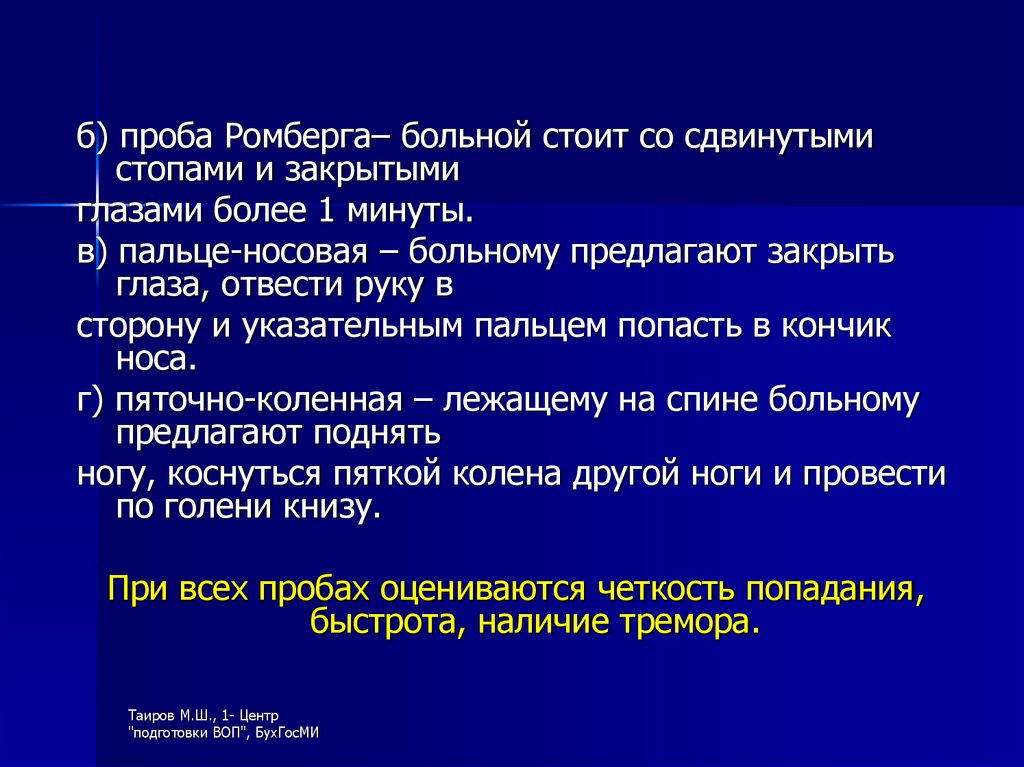 б) проба Ромберга– больной стоит со сдвинутыми стопами и закрытыми
глазами более 1 минуты.
в) пальце-носовая – больному предлагают закрыть глаза, отвести руку в
сторону и указательным пальцем попасть в кончик носа.
г) пяточно-коленная – лежащему на спине больному предлагают поднять
ногу, коснуться пяткой колена другой ноги и провести по голени книзу.

При всех пробах оцениваются четкость попадания, быстрота, наличие тремора.

Таиров М.Ш., 1- Центр "подготовки ВОП", БухГосМИ